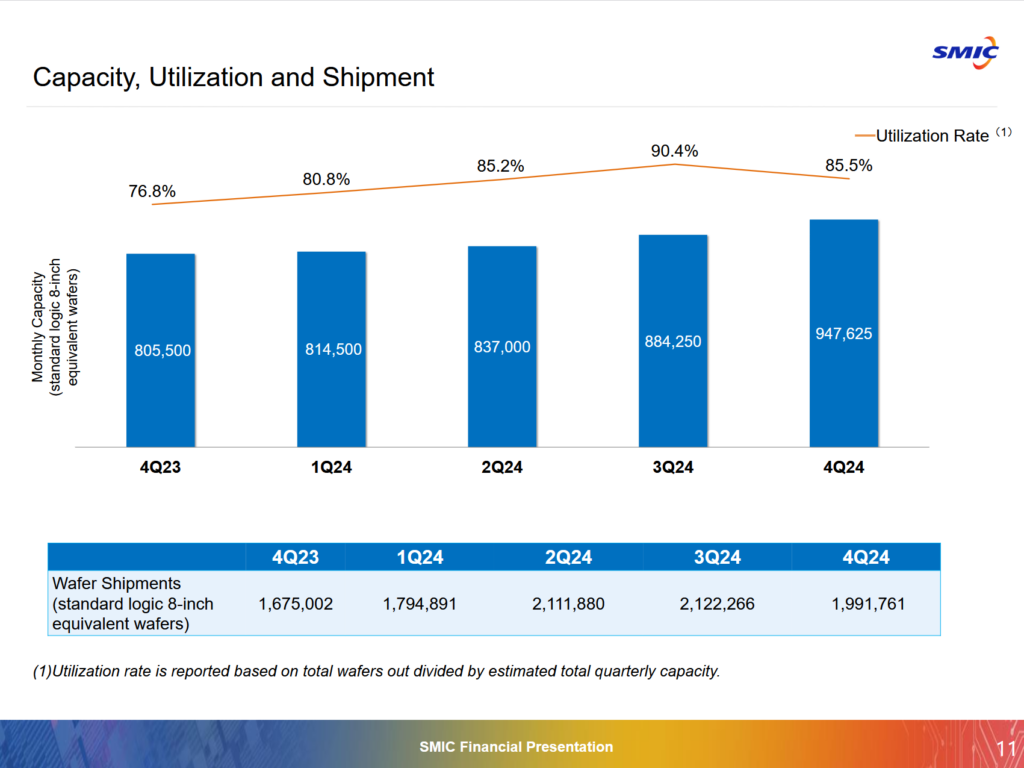 SMIC

Capacity, Utilization and Shipment

Utilization Rate (1)

76.8%
80.8%
85.2%
90.4%
85.5%

Monthly Capacity (standard logic 8-inch equivalent wafers)

805,500
814,500
837,000
884,250
947,625

4Q23
1Q24
2Q24
3Q24
4Q24

| | 4Q23 | 1Q24 | 2Q24 | 3Q24 | 4Q24 |
|---|---|---|---|---|---|
| Wafer Shipments (standard logic 8-inch equivalent wafers) | 1,675,002 | 1,794,891 | 2,111,880 | 2,122,266 | 1,991,761 |

(1)Utilization rate is reported based on total wafers out divided by estimated total quarterly capacity.

SMIC Financial Presentation

11